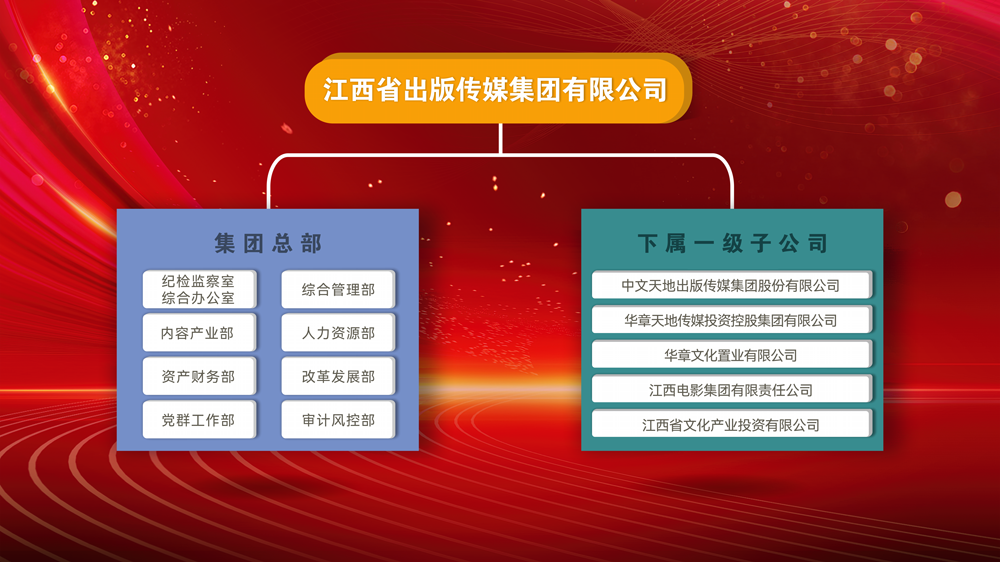 江西省出版传媒集团有限公司

集团总部

纪检监察室
综合办公室

综合管理部

内容产业部

人力资源部

资产财务部

改革发展部

党群工作部

审计风控部

下属一级子公司

中文天地出版传媒集团股份有限公司

华章天地传媒投资控股集团有限公司

华章文化置业有限公司

江西电影集团有限责任公司

江西省文化产业投资有限公司